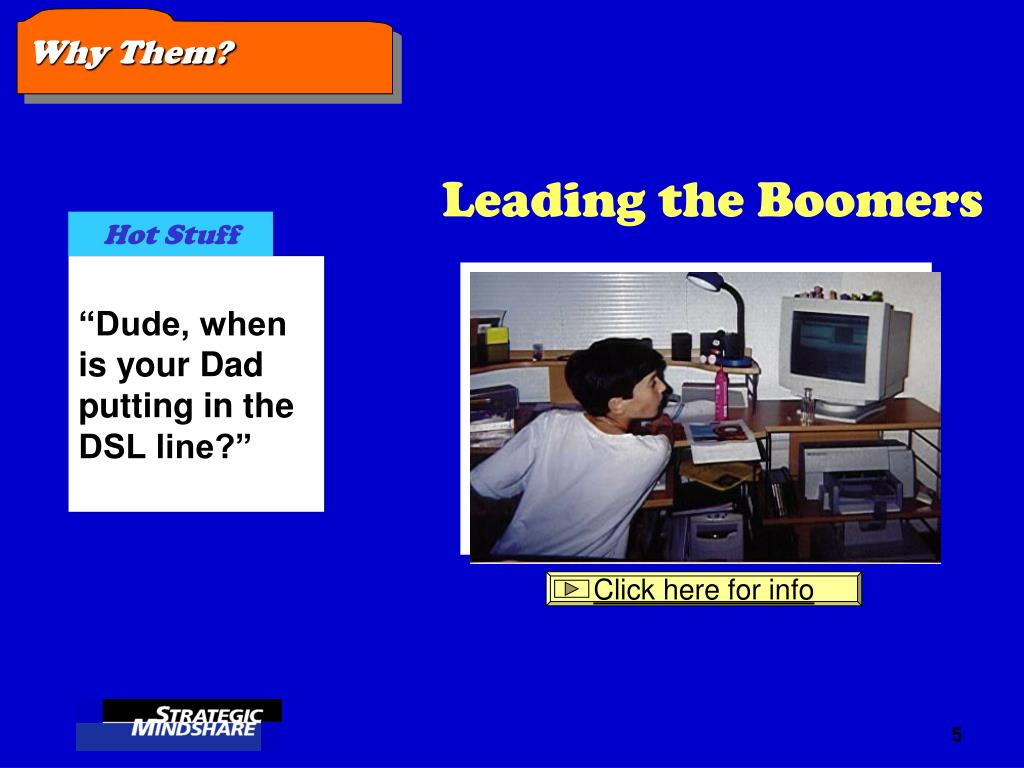 Why Them?

Leading the Boomers

Hot Stuff

“Dude, when is your Dad putting in the DSL line?”

Click here for info

STRATEGIC MINDSHARE

5